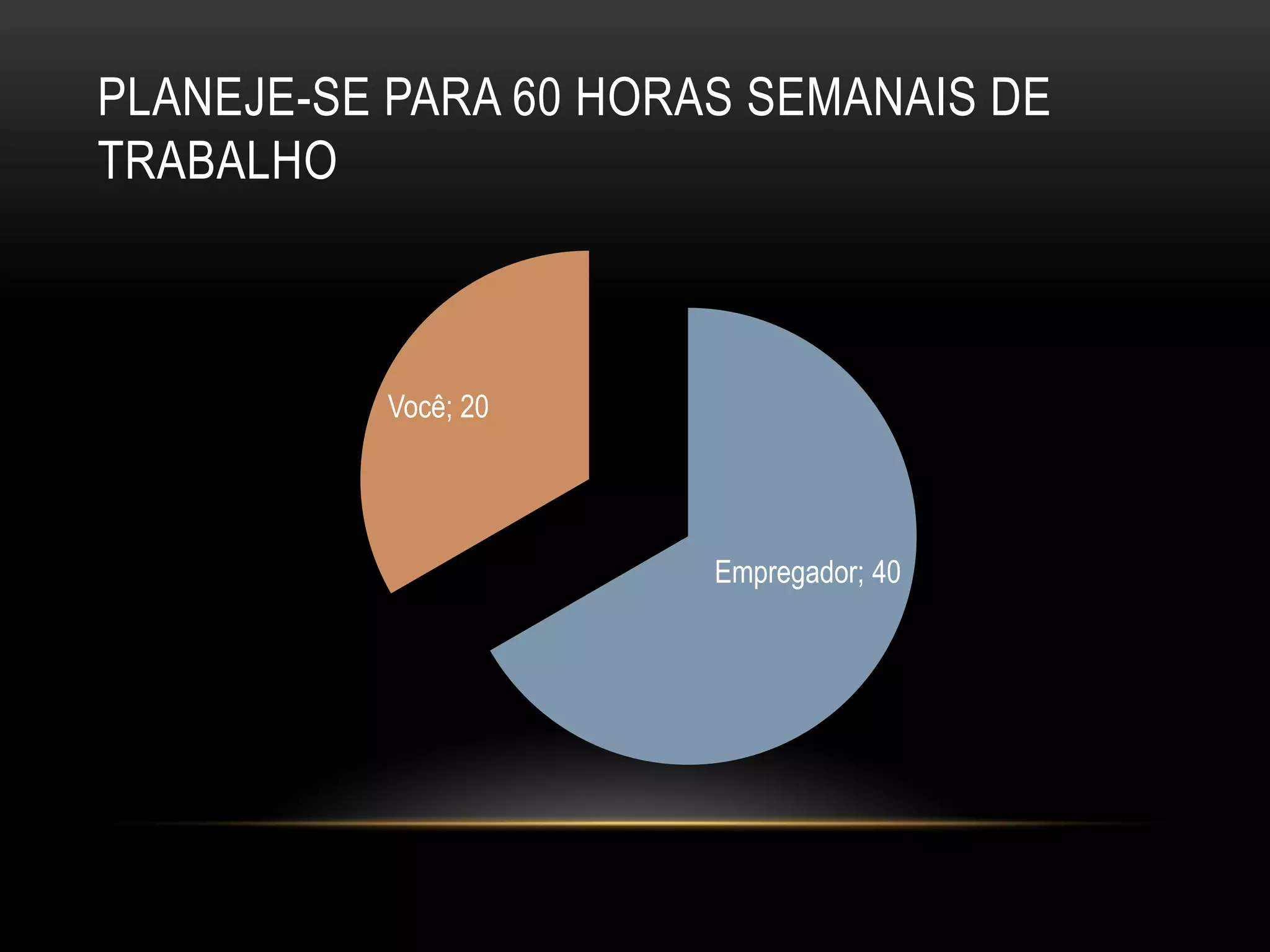 PLANEJE-SE PARA 60 HORAS SEMANAIS DE TRABALHO

Você; 20

Empregador; 40